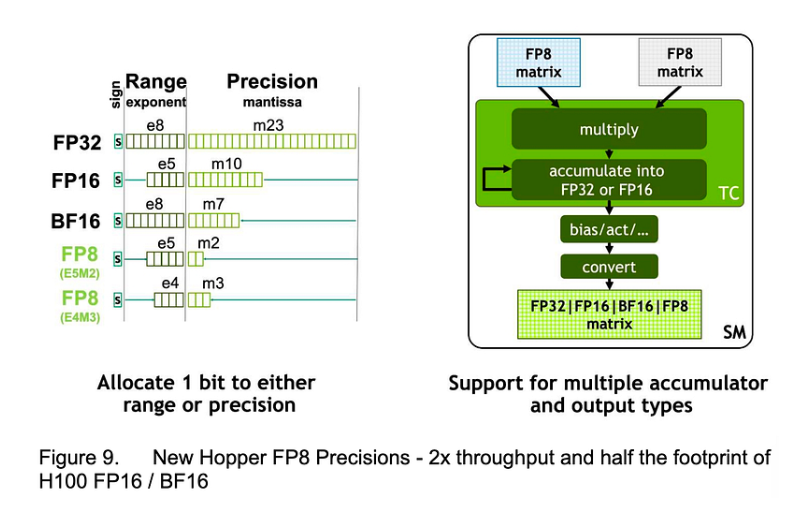 sign Range exponent Precision mantissa

FP32 s e8 m23

FP16 s e5 m10

BF16 s e8 m7

FP8 (E5M2) s e5 m2

FP8 (E4M3) s e4 m3

Allocate 1 bit to either range or precision

FP8 matrix

FP8 matrix

multiply

accumulate into FP32 or FP16

TC

bias/act/...

convert

FP32|FP16|BF16|FP8 matrix

SM

Support for multiple accumulator and output types

Figure 9. New Hopper FP8 Precisions - 2x throughput and half the footprint of H100 FP16 / BF16